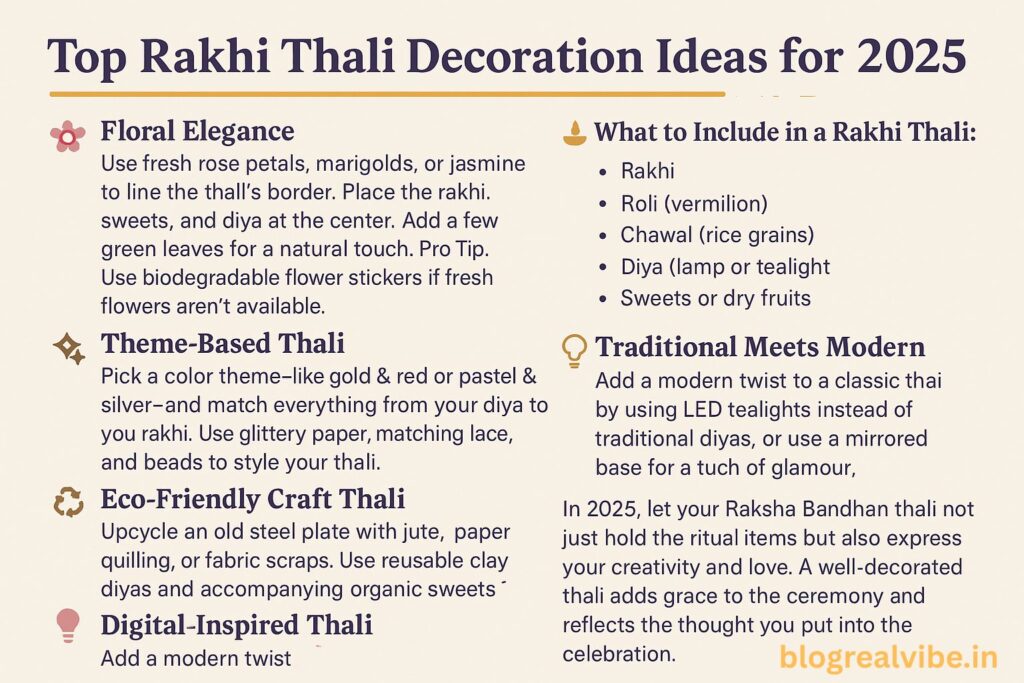 Top Rakhi Thali Decoration Ideas for 2025

Floral Elegance
Use fresh rose petals, marigolds, or jasmine to line the thall's border. Place the rakhi. sweets, and diya at the center. Add a few green leaves for a natural touch. Pro Tip. Use biodegradable flower stickers if fresh flowers aren't available.

Theme-Based Thali
Pick a color theme–like gold & red or pastel & silver–and match everything from your diya to you rakhi. Use glittery paper, matching lace, and beads to style your thali.

Eco-Friendly Craft Thali
Upcycle an old steel plate with jute, paper quilling, or fabric scraps. Use reusable clay diyas and accompanying organic sweets

Digital-Inspired Thali
Add a modern twist

What to Include in a Rakhi Thali:
• Rakhi
• Roli (vermilion)
• Chawal (rice grains)
• Diya (lamp or tealight
• Sweets or dry fruits

Traditional Meets Modern
Add a modern twist to a classic thai by using LED tealights instead of traditional diyas, or use a mirrored base for a tuch of glamour,

In 2025, let your Raksha Bandhan thali not just hold the ritual items but also express your creativity and love. A well-decorated thali adds grace to the ceremony and reflects the thought you put into the celebration.

blogrealvibe.in